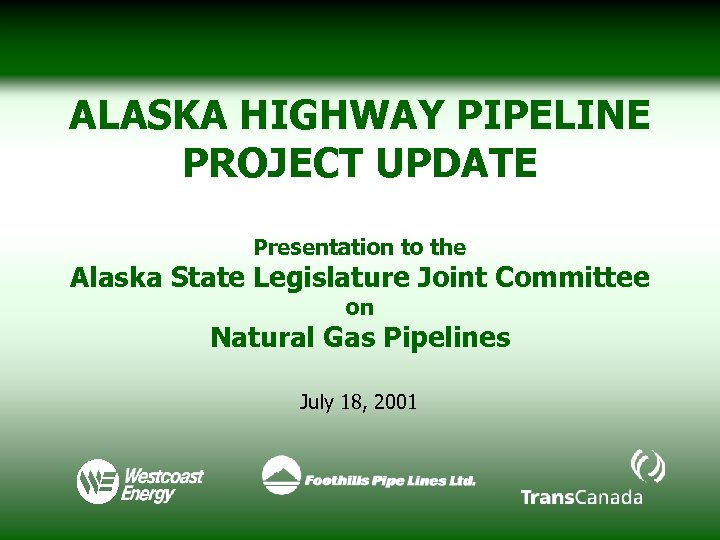 ALASKA HIGHWAY PIPELINE PROJECT UPDATE

Presentation to the
Alaska State Legislature Joint Committee
on
Natural Gas Pipelines

July 18, 2001

Westcoast Energy

Foothills Pipe Lines Ltd.

TransCanada